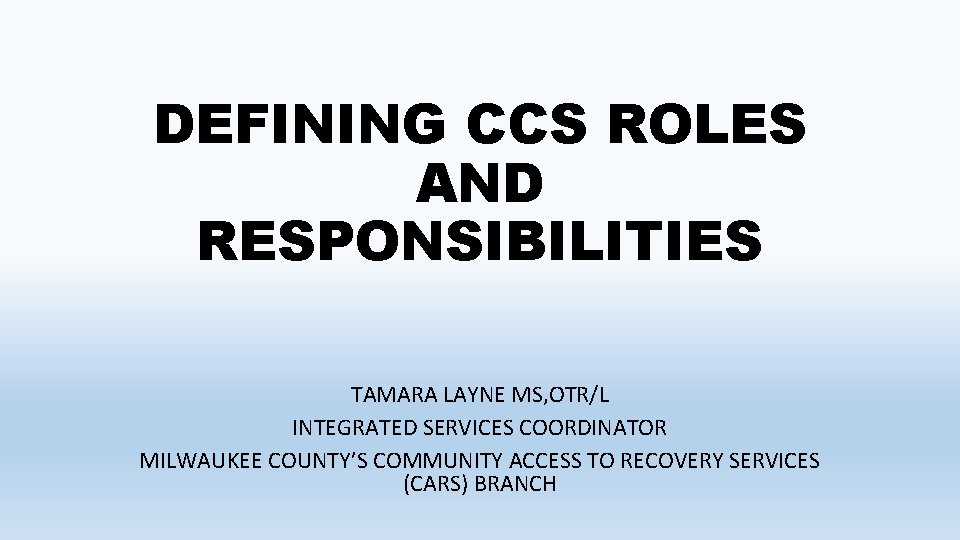 DEFINING CCS ROLES AND RESPONSIBILITIES

TAMARA LAYNE MS,OTR/L
INTEGRATED SERVICES COORDINATOR
MILWAUKEE COUNTY'S COMMUNITY ACCESS TO RECOVERY SERVICES (CARS) BRANCH